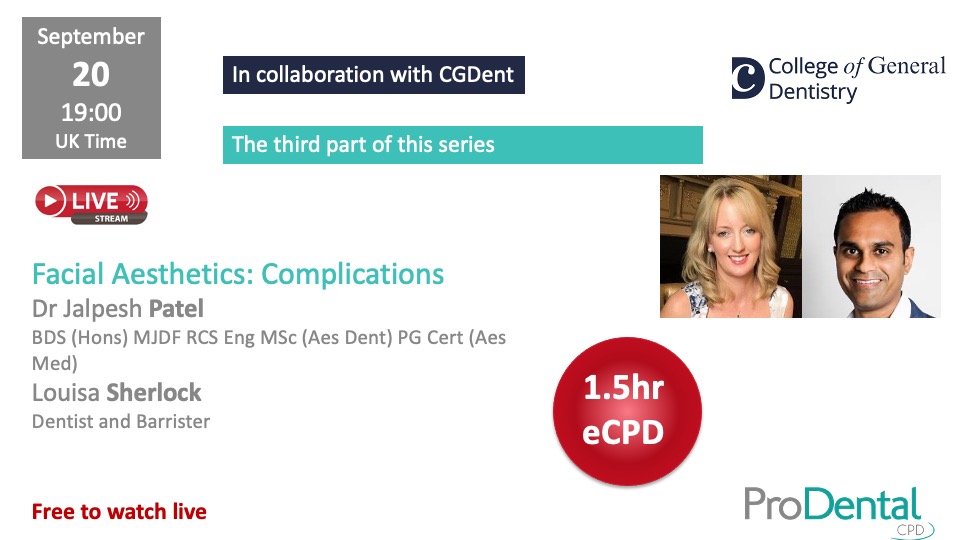 September
20
19:00
UK Time

In collaboration with CGDent

College of General Dentistry

The third part of this series

LIVE
STREAM

Facial Aesthetics: Complications
Dr Jalpesh Patel
BDS (Hons) MJDF RCS Eng MSc (Aes Dent) PG Cert (Aes Med)
Louisa Sherlock
Dentist and Barrister

1.5hr
eCPD

Free to watch live

ProDental
CPD